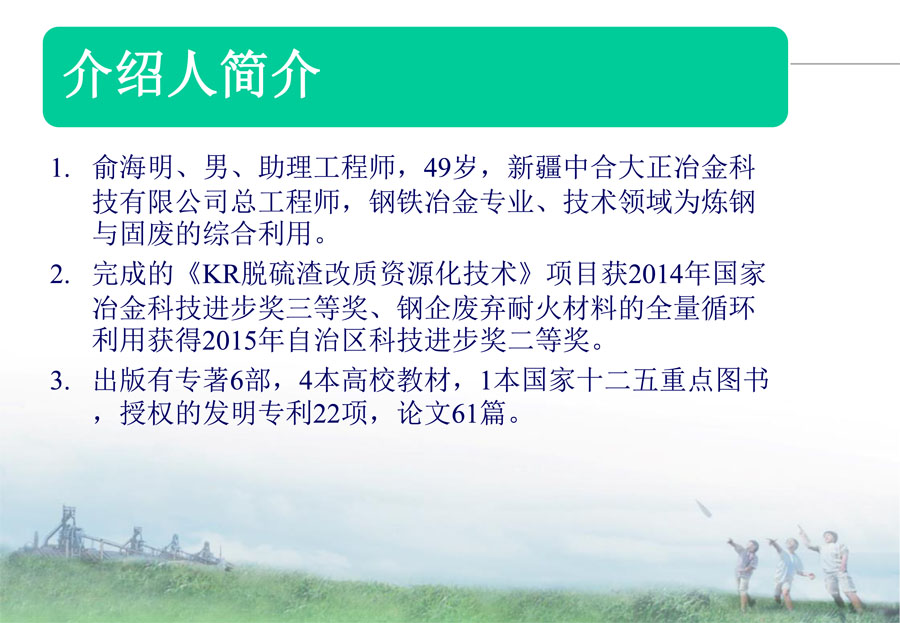 介绍人简介

1. 俞海明、男、助理工程师，49岁，新疆中合大正冶金科技有限公司总工程师，钢铁冶金专业、技术领域为炼钢与固废的综合利用。

2. 完成的《KR脱硫渣改质资源化技术》项目获2014年国家冶金科技进步奖三等奖、钢企废弃耐火材料的全量循环利用获得2015年自治区科技进步奖二等奖。

3. 出版有专著6部，4本高校教材，1本国家十二五重点图书，授权的发明专利22项，论文61篇。